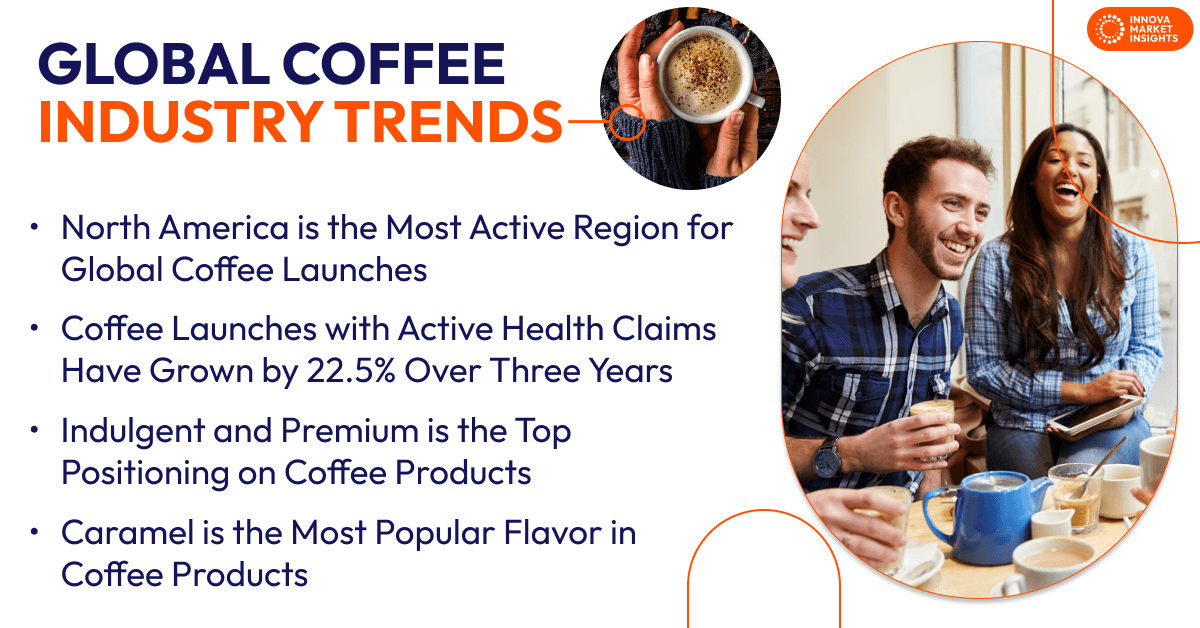 GLOBAL COFFEE
INDUSTRY TRENDS

INNOVA MARKET INSIGHTS

• North America is the Most Active Region for Global Coffee Launches

• Coffee Launches with Active Health Claims Have Grown by 22.5% Over Three Years

• Indulgent and Premium is the Top Positioning on Coffee Products

• Caramel is the Most Popular Flavor in Coffee Products